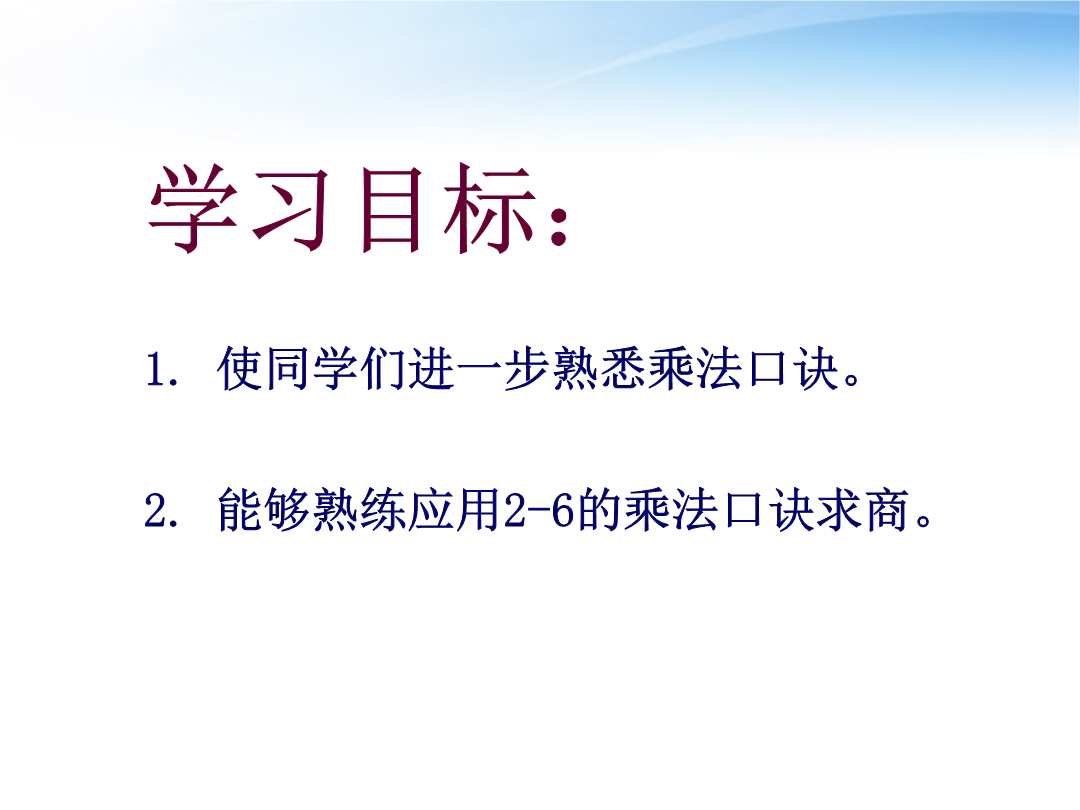 学习目标：

1. 使同学们进一步熟悉乘法口诀。

2. 能够熟练应用2-6的乘法口诀求商。